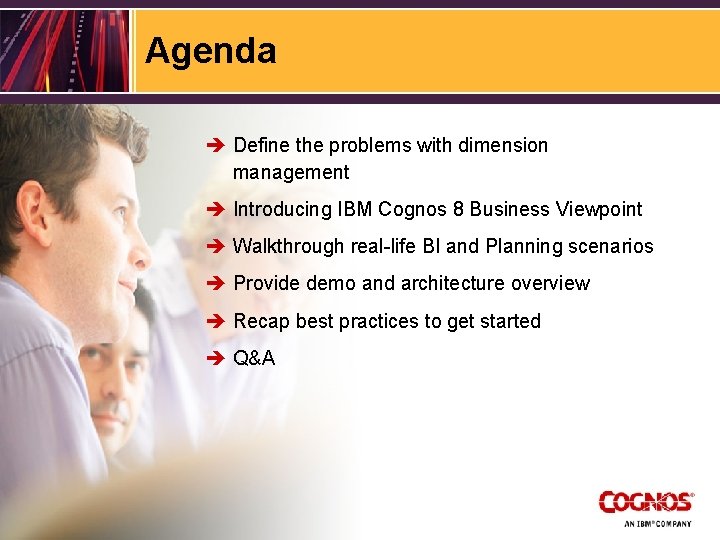 Agenda

➔ Define the problems with dimension management

➔ Introducing IBM Cognos 8 Business Viewpoint

➔ Walkthrough real-life BI and Planning scenarios

➔ Provide demo and architecture overview

➔ Recap best practices to get started

➔ Q&A

COGNOS®
AN IBM® COMPANY